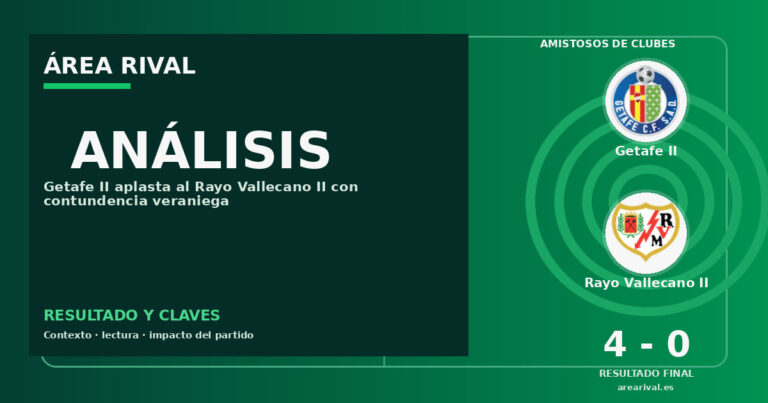 ÁREA RIVAL

ANÁLISIS

Getafe II aplasta al Rayo Vallecano II con contundencia veraniega

RESULTADO Y CLAVES

Contexto · lectura · impacto del partido

AMISTOSOS DE CLUBES

GETAFE C.F. S.A.D.

Getafe II

R M

Rayo Vallecano II

4 - 0

RESULTADO FINAL

arearival.es